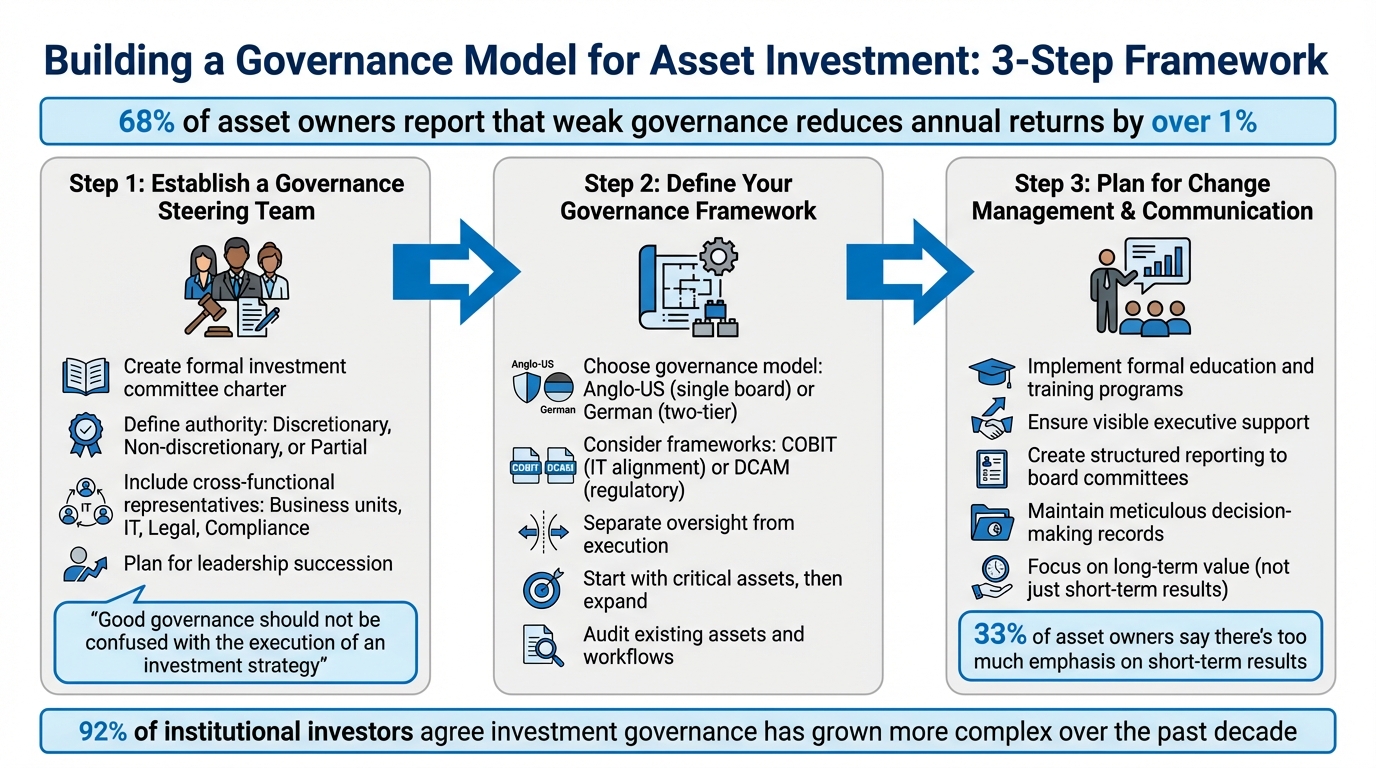 Building a Governance Model for Asset Investment: 3-Step Framework

68% of asset owners report that weak governance reduces annual returns by over 1%

Step 1: Establish a Governance Steering Team

Create formal investment committee charter

Define authority: Discretionary, Non-discretionary, or Partial

IT

Include cross-functional representatives: Business units, IT, Legal, Compliance

Plan for leadership succession

"Good governance should not be confused with the execution of an investment strategy"

Step 2: Define Your Governance Framework

Anglo-US
German

Choose governance model: Anglo-US (single board) or German (two-tier)

COBIT DCAM

Consider frameworks: COBIT (IT alignment) or DCAM (regulatory)

Separate oversight from execution

Start with critical assets, then expand

Audit existing assets and workflows

Step 3: Plan for Change Management & Communication

Implement formal education and training programs

Ensure visible executive support

Create structured reporting to board committees

Maintain meticulous decision-making records

Focus on long-term value (not just short-term results)

33% of asset owners say there's too much emphasis on short-term results

92% of institutional investors agree investment governance has grown more complex over the past decade